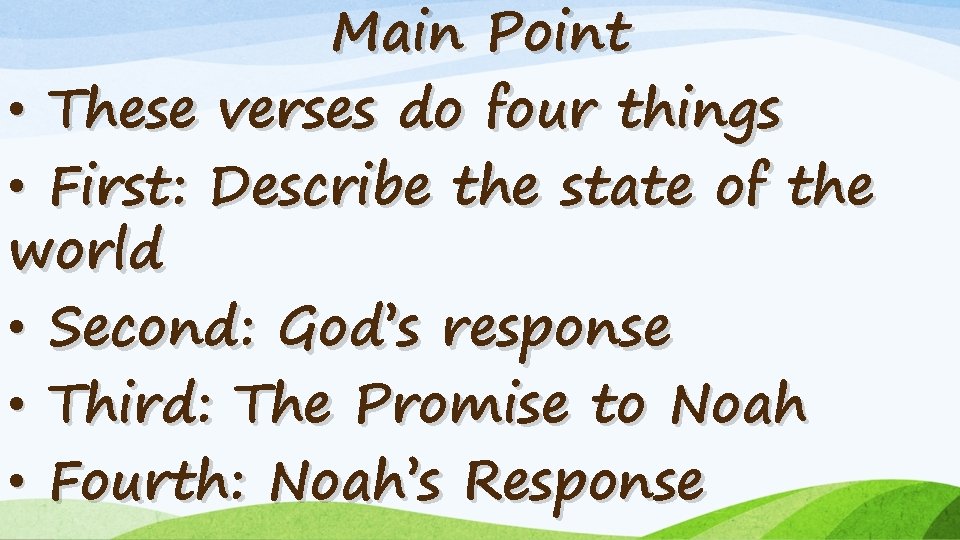 Main Point

• These verses do four things

• First: Describe the state of the world

• Second: God's response

• Third: The Promise to Noah

• Fourth: Noah's Response